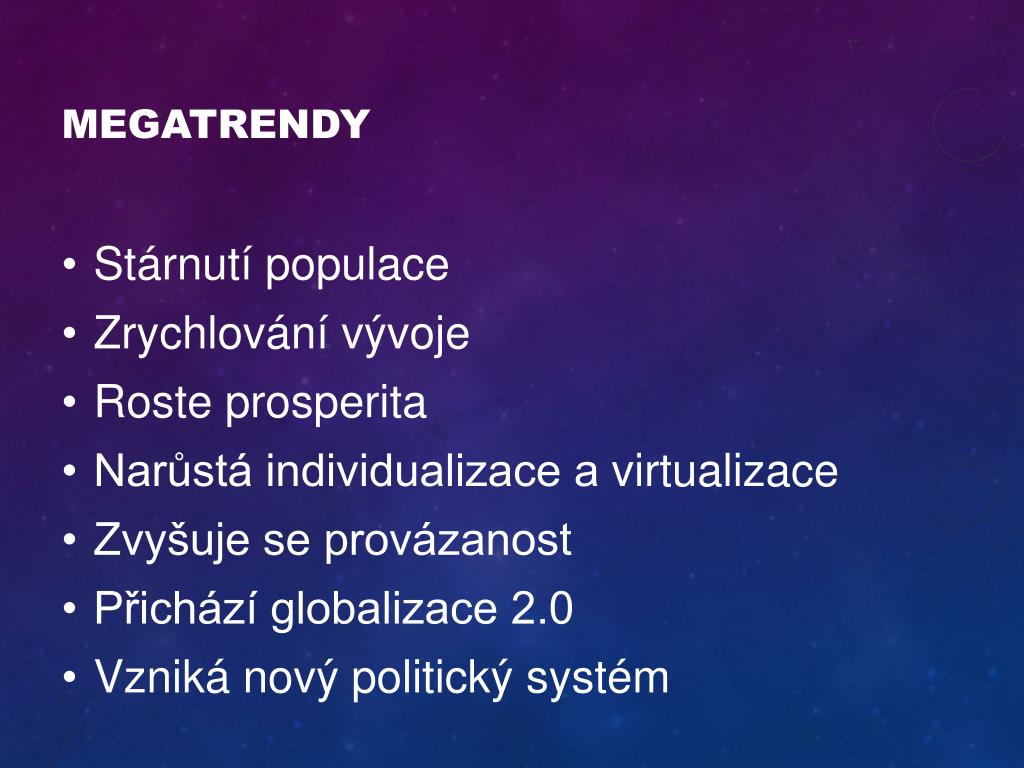 MEGATRENDY

• Stárnutí populace
• Zrychlování vývoje
• Roste prosperita
• Narůstá individualizace a virtualizace
• Zvyšuje se provázanost
• Přichází globalizace 2.0
• Vzniká nový politický systém